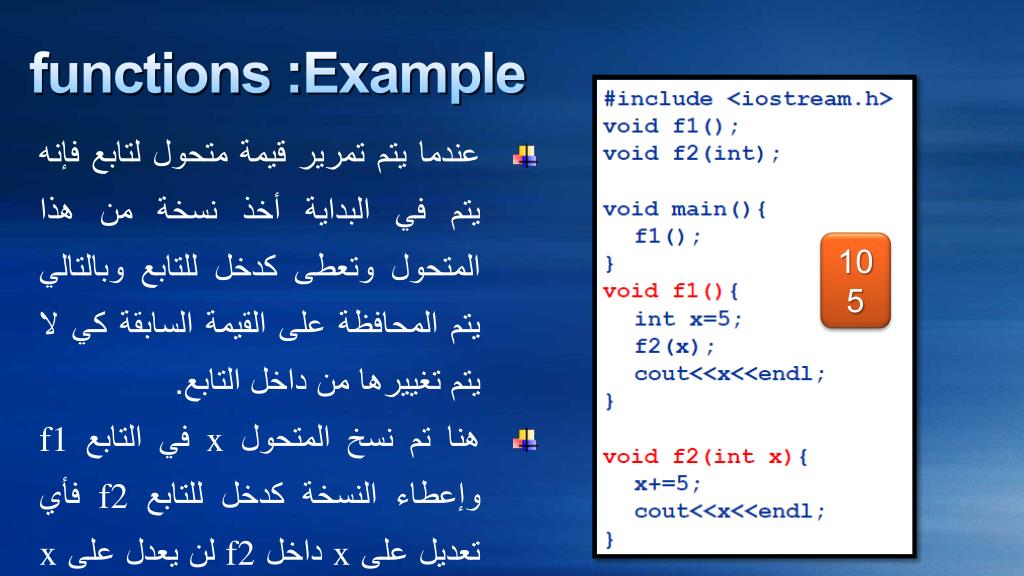 functions :Example

عندما يتم تمرير قيمة متحول لتابع فإنه يتم في البداية أخذ نسخة من هذا المتحول وتعطى كدخل للتابع وبالتالي يتم المحافظة على القيمة السابقة كي لا يتم تغييرها من داخل التابع.

هنا تم نسخ المتحول x في التابع f1 وإعطاء النسخة كدخل للتابع f2 فأي تعديل على x داخل f2 لن يعدل على x

#include <iostream.h>
void f1();
void f2(int);

void main(){
  f1();
}
void f1(){
  int x=5;
  f2(x);
  cout<<x<<endl;
}

void f2(int x){
  x+=5;
  cout<<x<<endl;
}

10
5